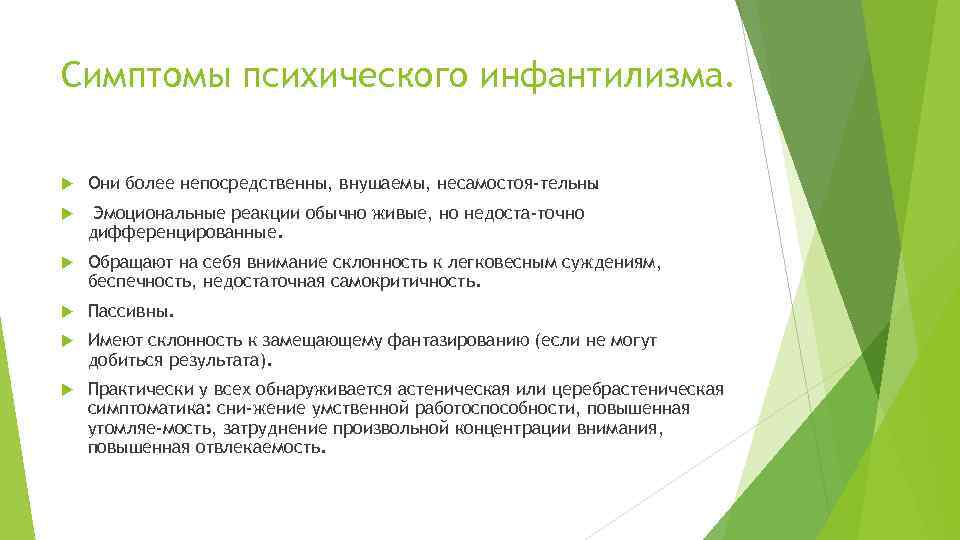 Симптомы психического инфантилизма.

Они более непосредственны, внушаемы, несамостоя-тельны

Эмоциональные реакции обычно живые, но недоста-точно дифференцированные.

Обращают на себя внимание склонность к легковесным суждениям, беспечность, недостаточная самокритичность.

Пассивны.

Имеют склонность к замещающему фантазированию (если не могут добиться результата).

Практически у всех обнаруживается астеническая или церебрастеническая симптоматика: сни-жение умственной работоспособности, повышенная утомляе-мость, затруднение произвольной концентрации внимания, повышенная отвлекаемость.